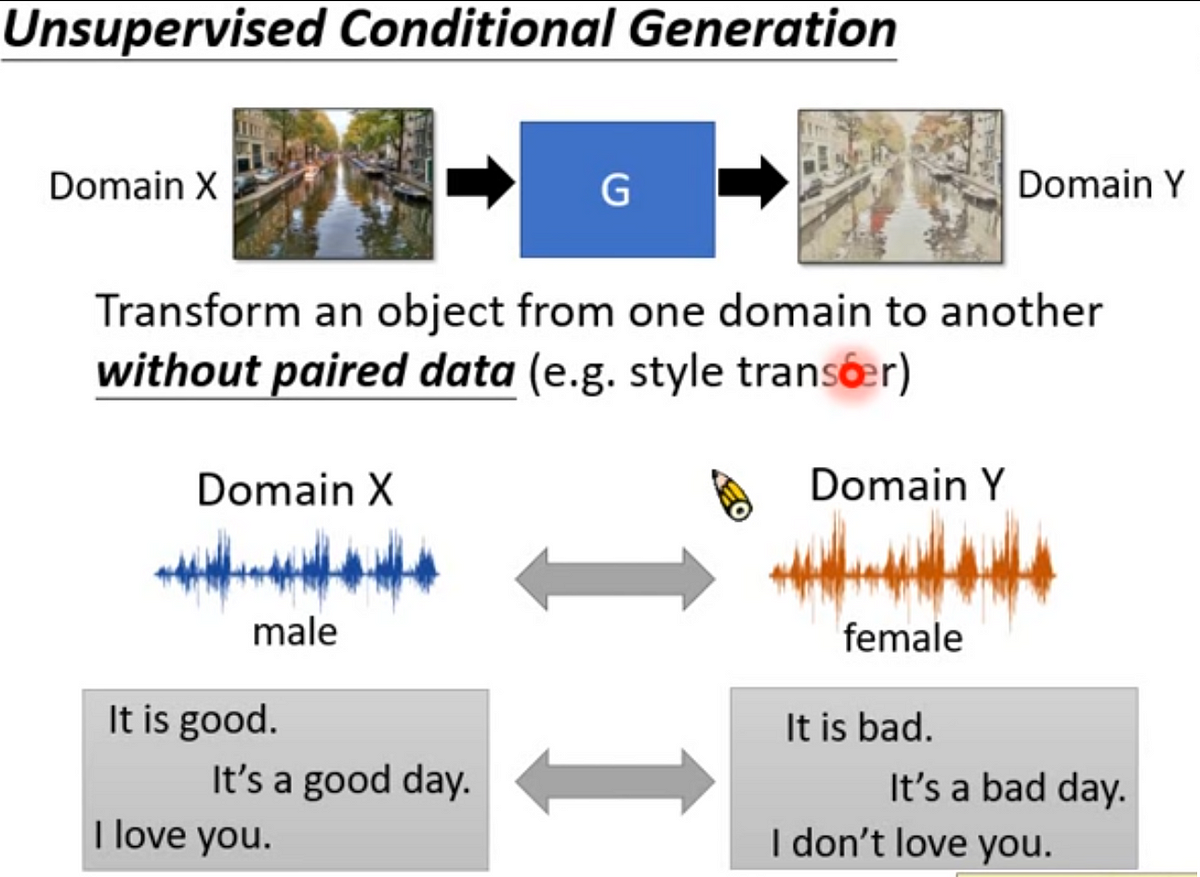 Unsupervised Conditional Generation

Domain X

G

Domain Y

Transform an object from one domain to another without paired data (e.g. style transfer)

Domain X

male

Domain Y

female

It is good.
It's a good day.
I love you.

It is bad.
It's a bad day.
I don't love you.